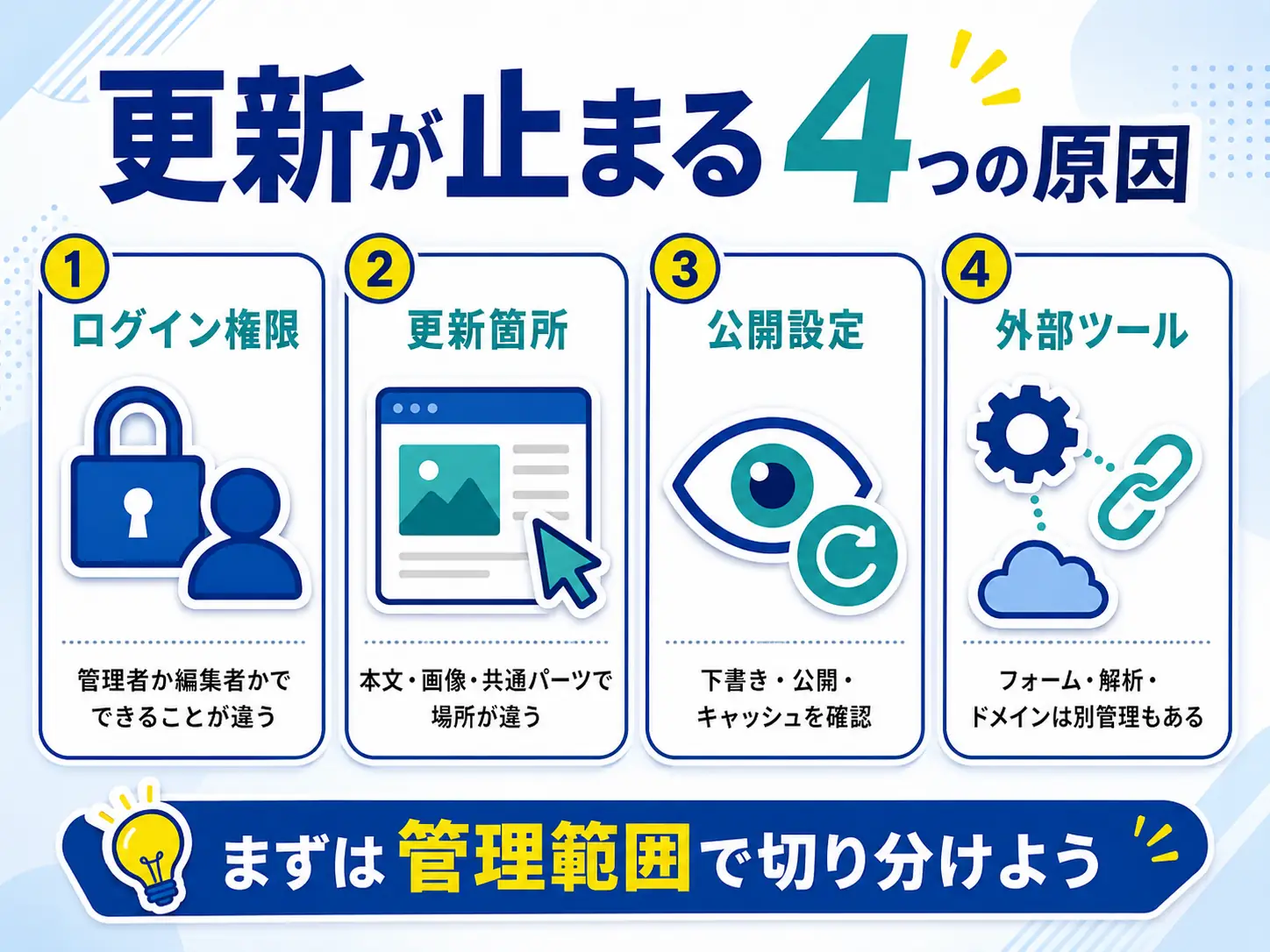 更新が止まる4つの原因

1
ログイン権限
管理者か編集者かでできることが違う

2
更新箇所
本文・画像・共通パーツで場所が違う

3
公開設定
下書き・公開・キャッシュを確認

4
外部ツール
フォーム・解析・ドメインは別管理もある

まずは管理範囲で切り分けよう